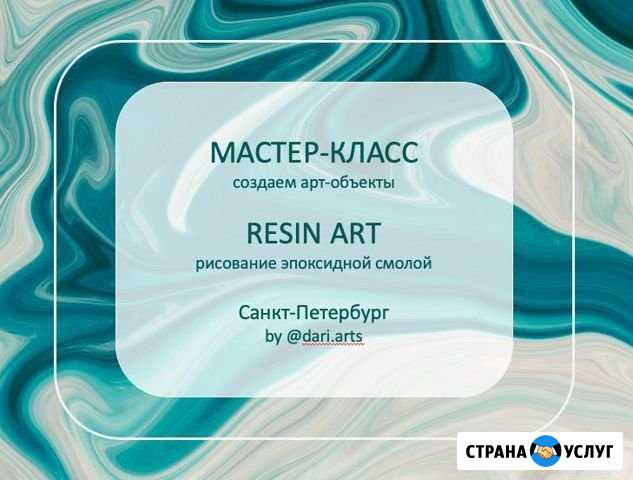 МАСТЕР-КЛАСС
создаем арт-объекты

RESIN ART
рисование эпоксидной смолой

Санкт-Петербург
by @dari.arts

СТРАНА УСЛУГ